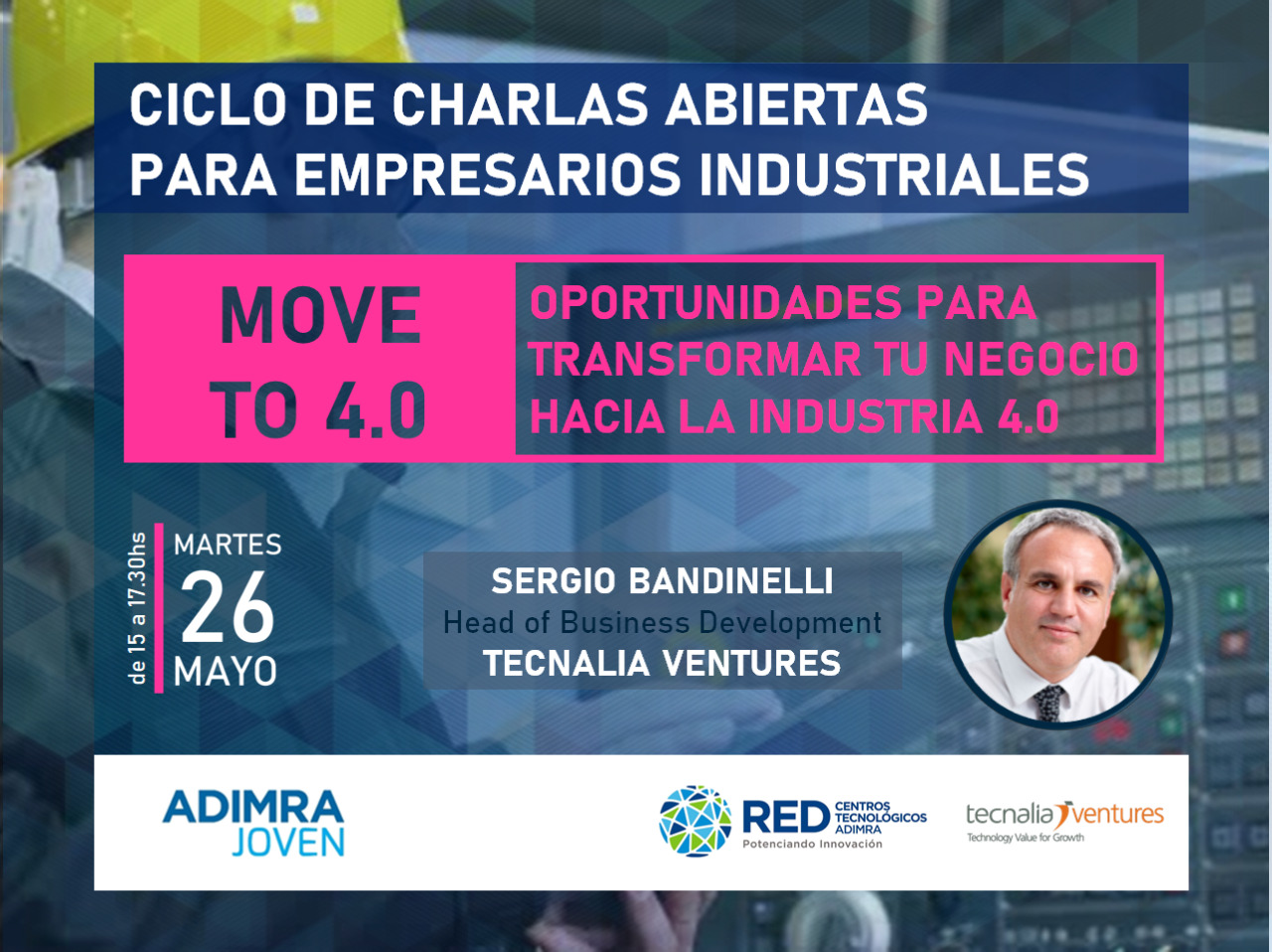 CICLO DE CHARLAS ABIERTAS
PARA EMPRESARIOS INDUSTRIALES

MOVE TO 4.0

OPORTUNIDADES PARA TRANSFORMAR TU NEGOCIO HACIA LA INDUSTRIA 4.0

de 15 a 17.30hs

MARTES
26
MAYO

SERGIO BANDINELLI
Head of Business Development
TECNALIA VENTURES

ADIMRA
JOVEN

RED CENTROS TECNOLÓGICOS ADIMRA
Potenciando Innovación

tecnalia ventures
Technology Value for Growth